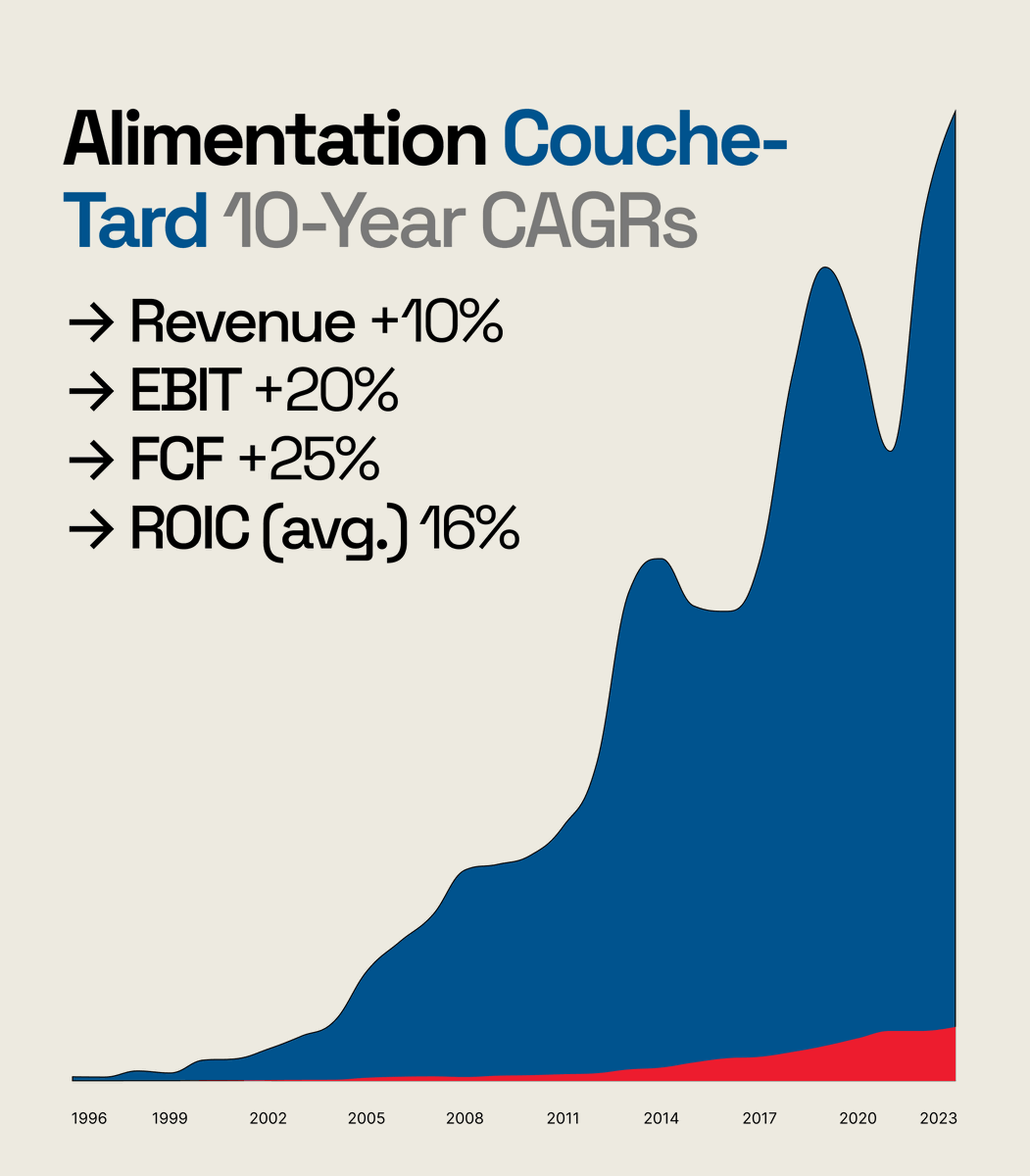 Alimentation Couche-Tard 10-Year CAGRs

→ Revenue +10%
→ EBIT +20%
→ FCF +25%
→ ROIC (avg.) 16%

1996 1999 2002 2005 2008 2011 2014 2017 2020 2023